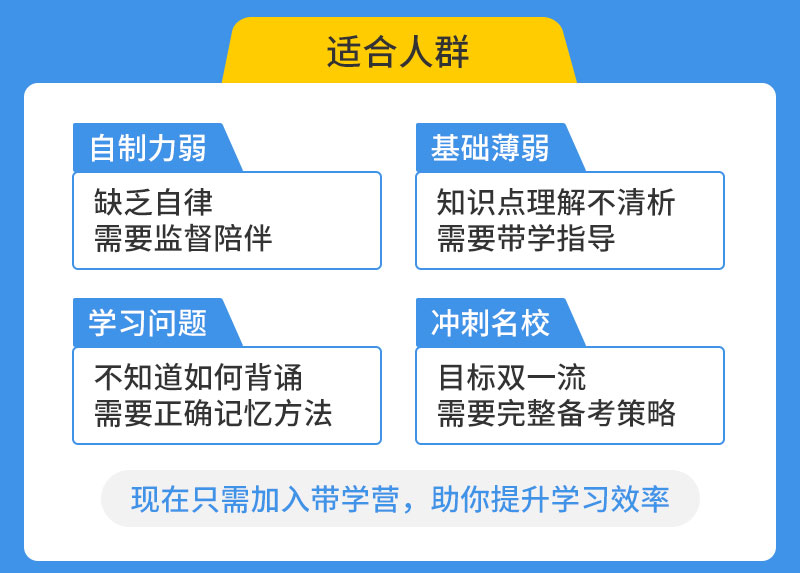 适合人群

自制力弱

缺乏自律
需要监督陪伴

基础薄弱

知识点理解不清析
需要带学指导

学习问题

不知道如何背诵
需要正确记忆方法

冲刺名校

目标双一流
需要完整备考策略

现在只需加入带学营，助你提升学习效率